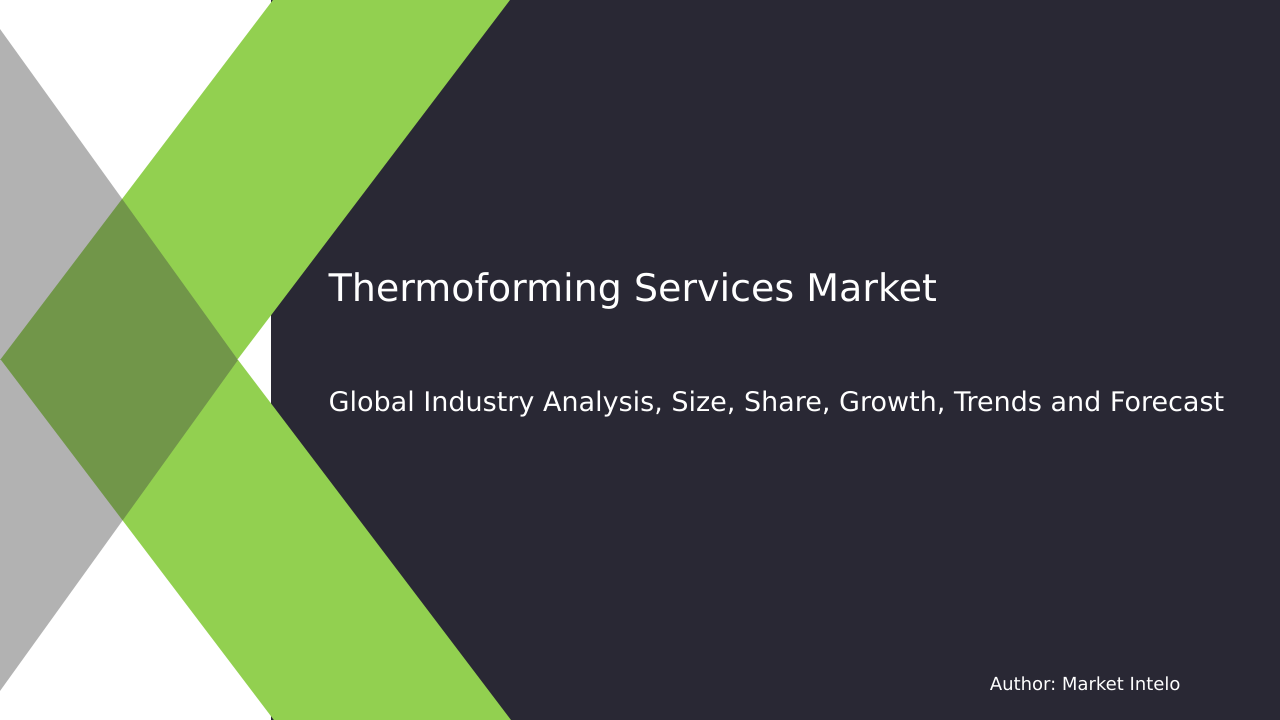 Thermoforming Services Market

Global Industry Analysis, Size, Share, Growth, Trends and Forecast

Author: Market Intelo